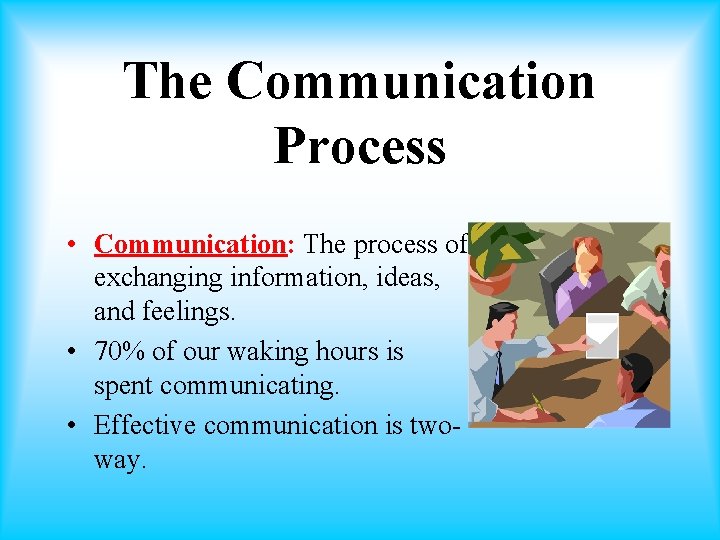 The Communication Process

• Communication: The process of exchanging information, ideas, and feelings.
• 70% of our waking hours is spent communicating.
• Effective communication is two-way.